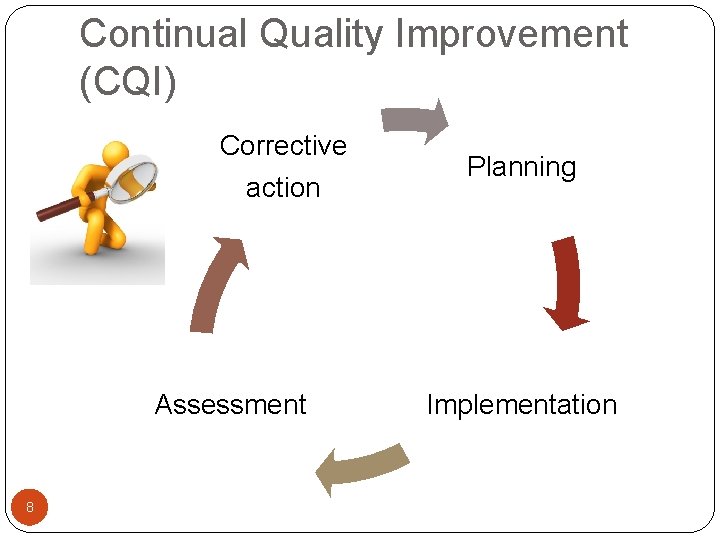 Continual Quality Improvement (CQI)

Corrective action

Planning

Implementation

Assessment

8